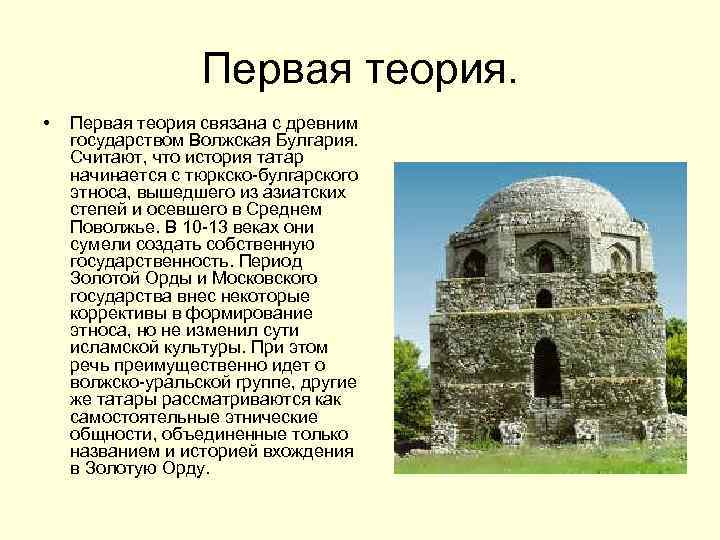 Первая теория.

• Первая теория связана с древним государством Волжская Булгария. Считают, что история татар начинается с тюркско-булгарского этноса, вышедшего из азиатских степей и осевшего в Среднем Поволжье. В 10-13 веках они сумели создать собственную государственность. Период Золотой Орды и Московского государства внес некоторые коррективы в формирование этноса, но не изменил сути исламской культуры. При этом речь преимущественно идет о волжско-уральской группе, другие же татары рассматриваются как самостоятельные этнические общности, объединенные только названием и историей вхождения в Золотую Орду.